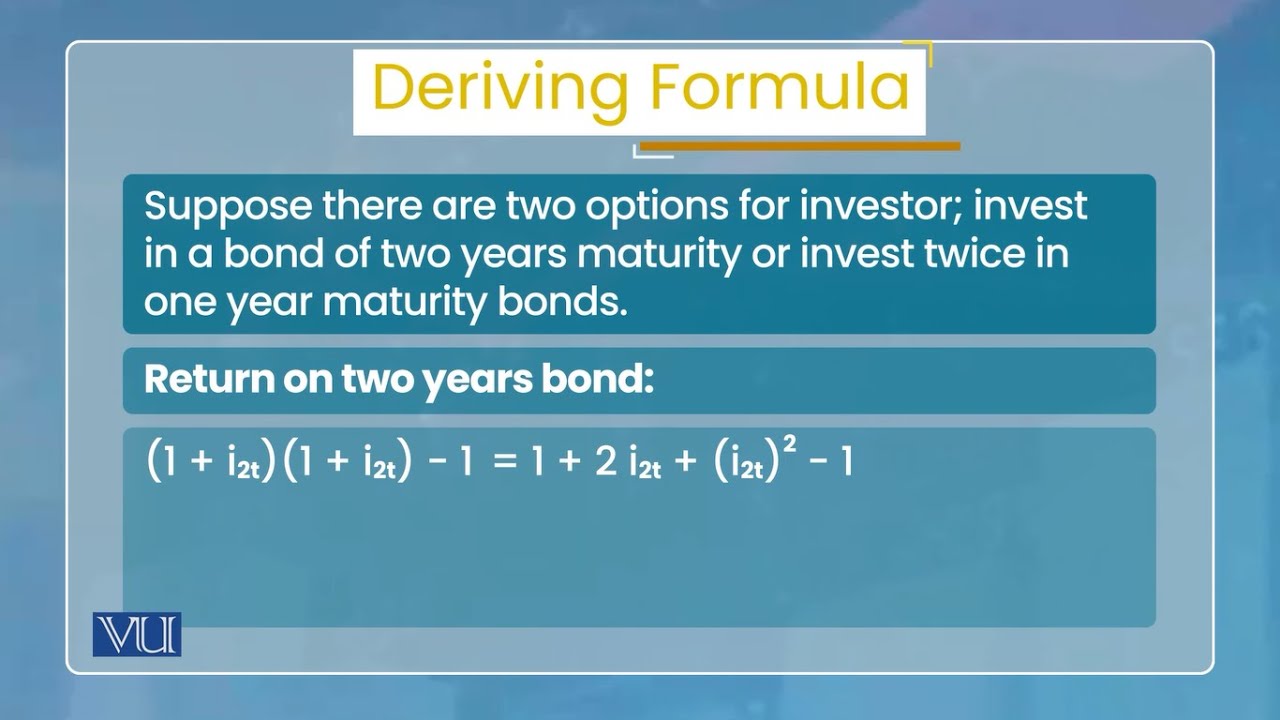 Deriving Formula

Suppose there are two options for investor; invest in a bond of two years maturity or invest twice in one year maturity bonds.

Return on two years bond:

$(1 + i_{2t})(1 + i_{2t}) - 1 = 1 + 2\, i_{2t} + (i_{2t})^2 - 1$

VU